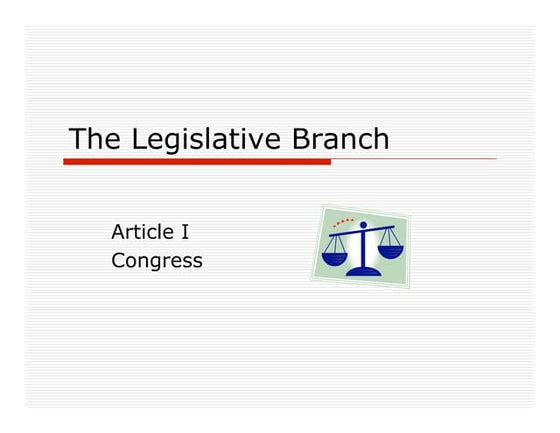 The Legislative Branch

Article I
Congress